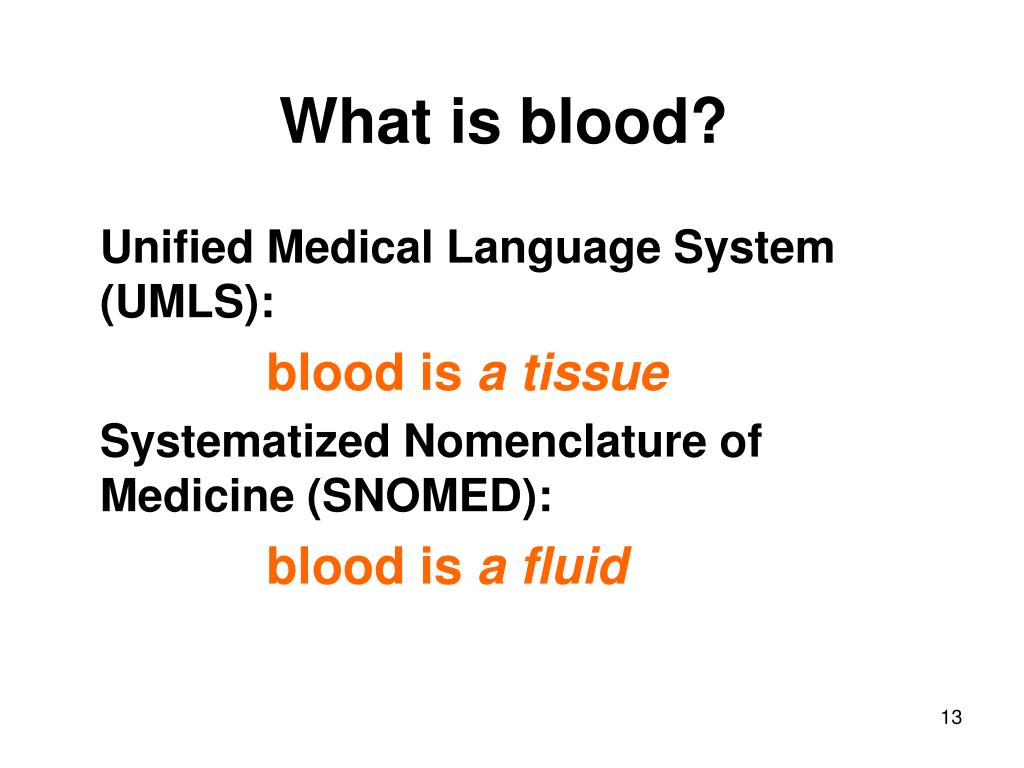 What is blood?

Unified Medical Language System (UMLS):

blood is a tissue

Systematized Nomenclature of Medicine (SNOMED):

blood is a fluid

13